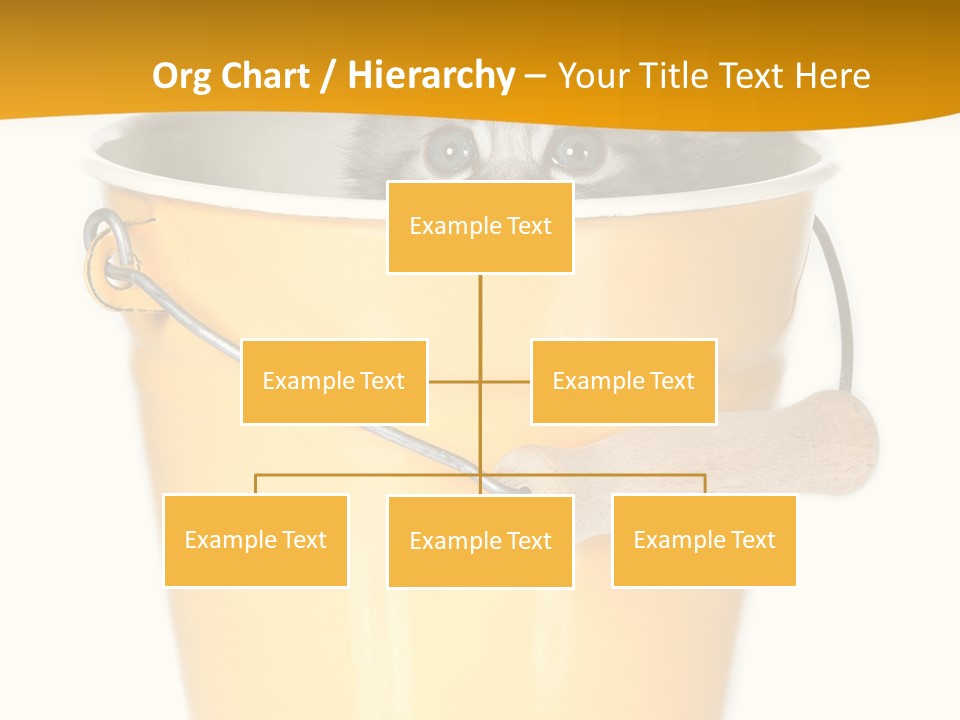 Org Chart / Hierarchy – Your Title Text Here

Example Text

Example Text

Example Text

Example Text

Example Text

Example Text